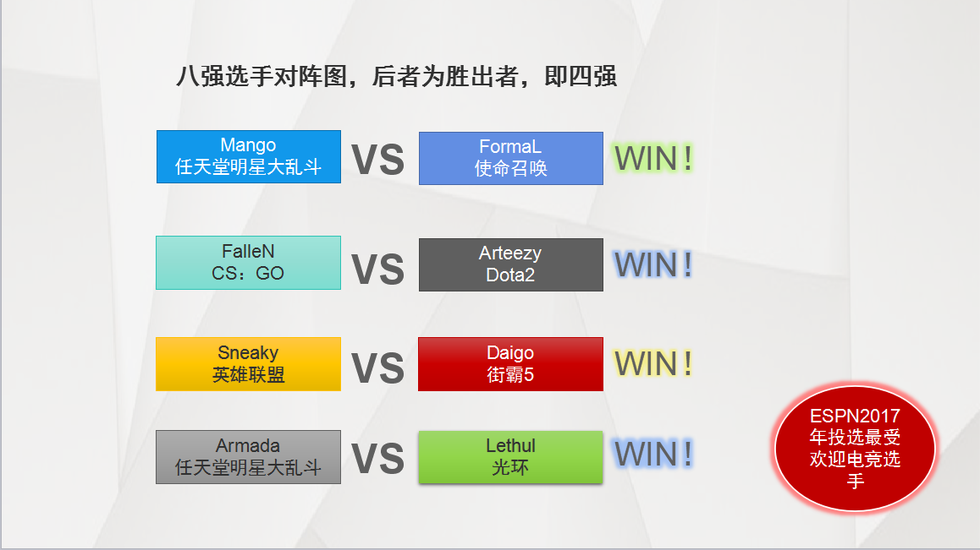 八强选手对阵图，后者为胜出者，即四强

Mango
任天堂明星大乱斗

VS

FormaL
使命召唤

WIN！

FalleN
CS：GO

VS

Arteezy
Dota2

WIN！

Sneaky
英雄联盟

VS

Daigo
街霸5

WIN！

Armada
任天堂明星大乱斗

VS

Lethul
光环

WIN！

ESPN2017年投选最受欢迎电竞选手